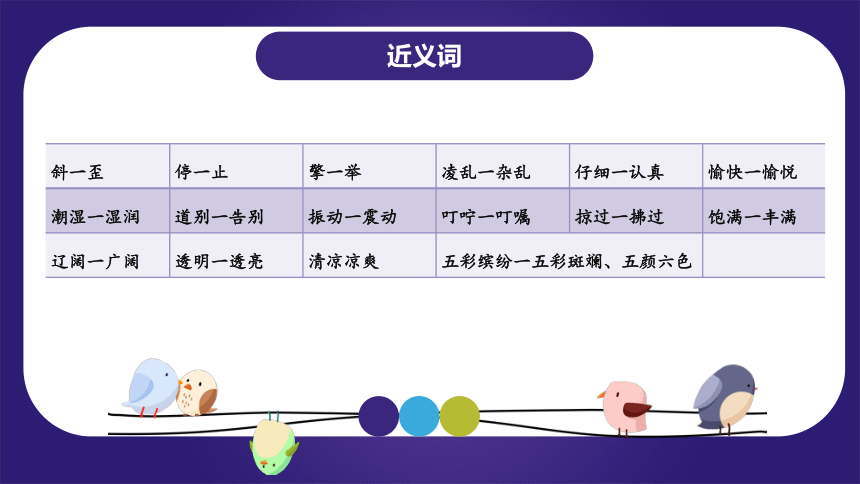 近义词

| 斜一歪 | 停一止 | 擎一举 | 凌乱一杂乱 | 仔细一认真 | 愉快一愉悦 |
|---|---|---|---|---|---|
| 潮湿一湿润 | 道别一告别 | 振动一震动 | 叮咛一叮嘱 | 掠过一拂过 | 饱满一丰满 |
| 辽阔一广阔 | 透明一透亮 | 清凉凉爽 | 五彩缤纷一五彩斑斓、五颜六色 | | |